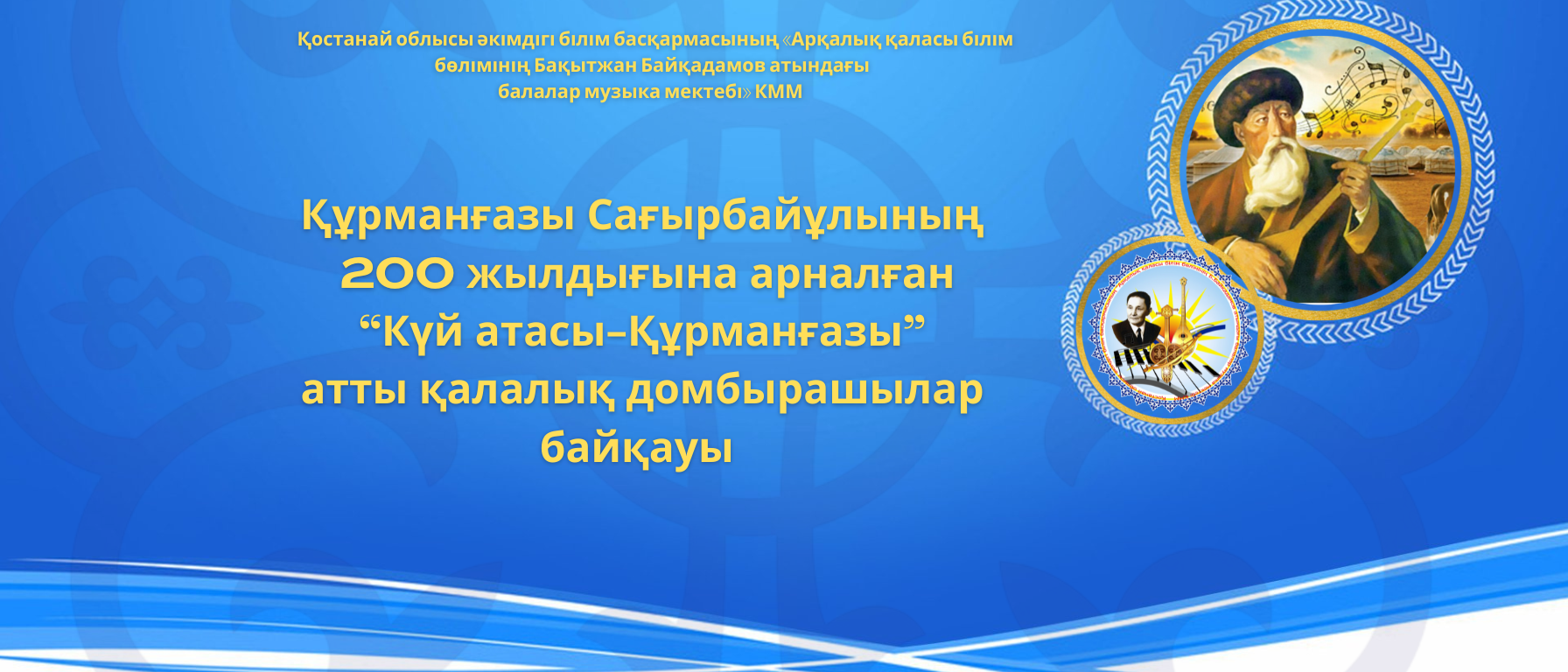 Қостанай облысы әкімдігі білім басқармасының «Арқалық қаласы білім бөлімінің Бақытжан Байқадамов атындағы балалар музыка мектебі» КММ

Құрманғазы Сағырбайұлының 200 жылдығына арналған “Күй атасы–Құрманғазы” атты қалалық домбырашылар байқауы